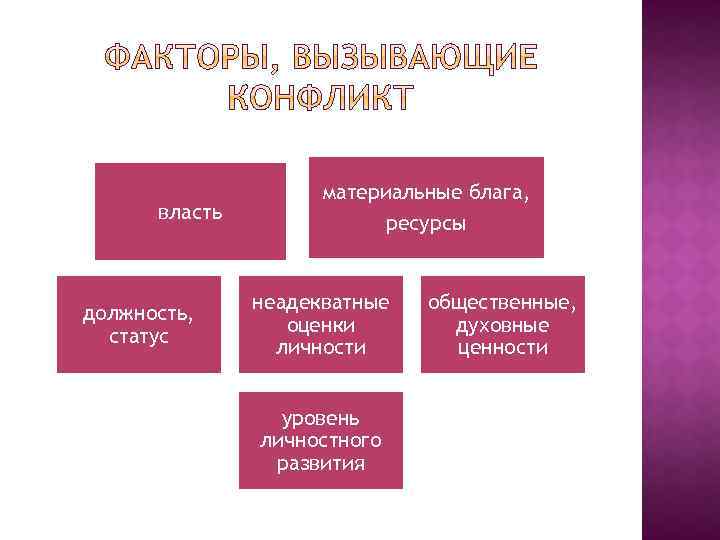 ФАКТОРЫ, ВЫЗЫВАЮЩИЕ КОНФЛИКТ

власть

материальные блага, ресурсы

должность, статус

неадекватные оценки личности

общественные, духовные ценности

уровень личностного развития